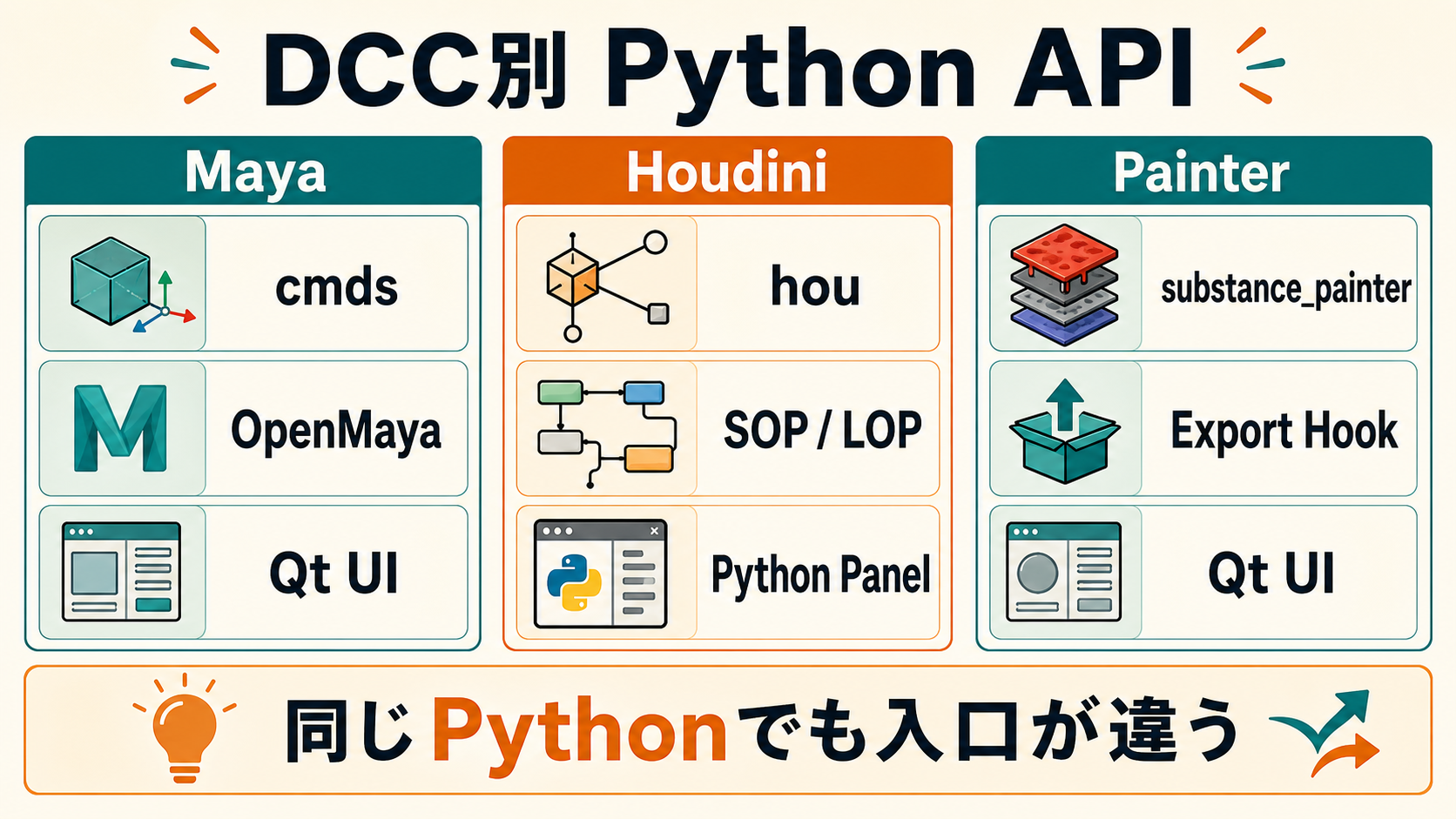 DCC別 Python API

Maya

cmds

OpenMaya

Qt UI

Houdini

hou

SOP / LOP

Python Panel

Painter

substance_painter

Export Hook

Qt UI

同じPythonでも入口が違う